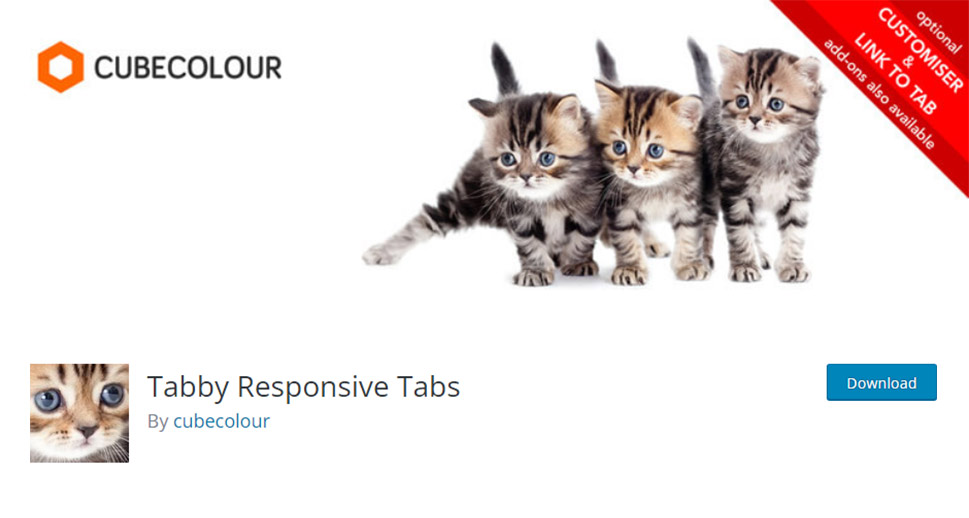 CUBECOLOUR

optional
CUSTOMISER
&
LINK TO TAB
add-ons also available

Tabby Responsive Tabs
By cubecolour

Download